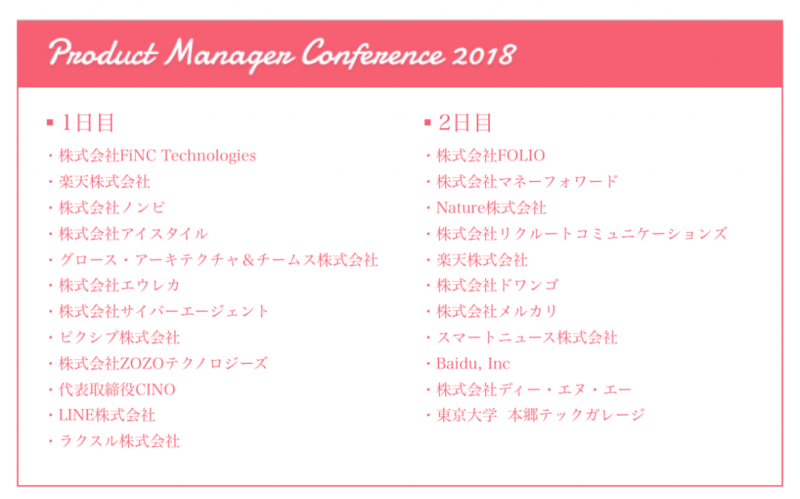 Product Manager Conference 2018

▪ 1日目
・株式会社FiNC Technologies
・楽天株式会社
・株式会社ノンピ
・株式会社アイスタイル
・グロース・アーキテクチャ＆チームス株式会社
・株式会社エウレカ
・株式会社サイバーエージェント
・ピクシブ株式会社
・株式会社ZOZOテクノロジーズ
・代表取締役CINO
・LINE株式会社
・ラクスル株式会社

▪ 2日目
・株式会社FOLIO
・株式会社マネーフォワード
・Nature株式会社
・株式会社リクルートコミュニケーションズ
・楽天株式会社
・株式会社ドワンゴ
・株式会社メルカリ
・スマートニュース株式会社
・Baidu, Inc
・株式会社ディー・エヌ・エー
・東京大学 本郷テックガレージ